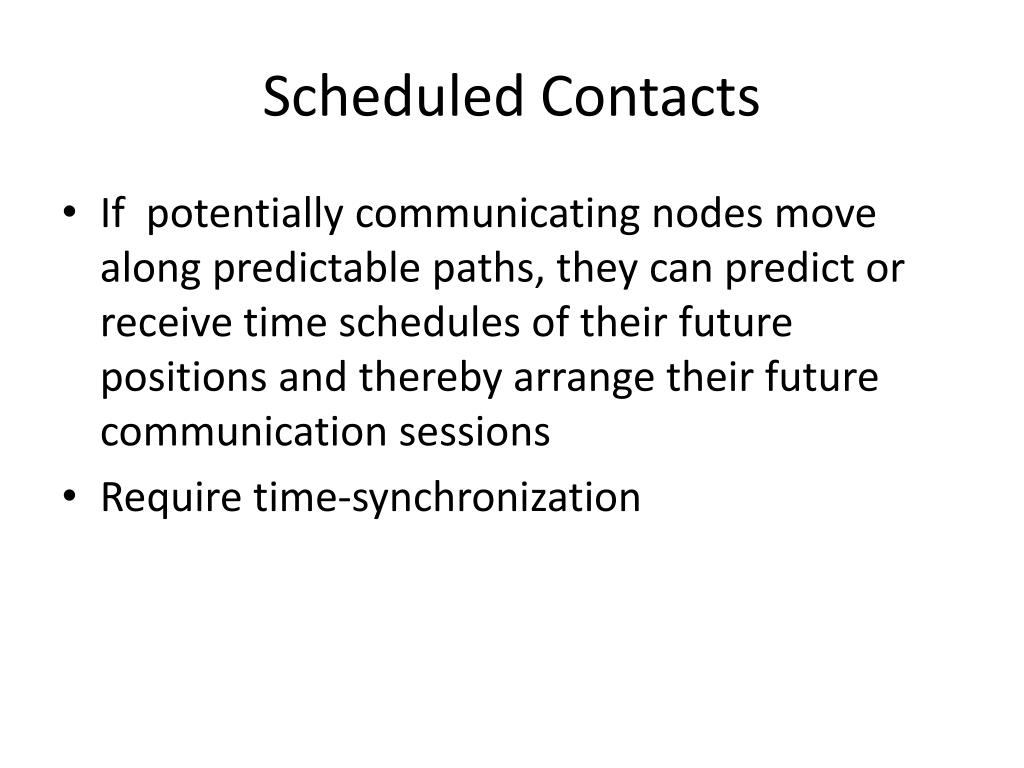 Scheduled Contacts

• If potentially communicating nodes move along predictable paths, they can predict or receive time schedules of their future positions and thereby arrange their future communication sessions

• Require time-synchronization